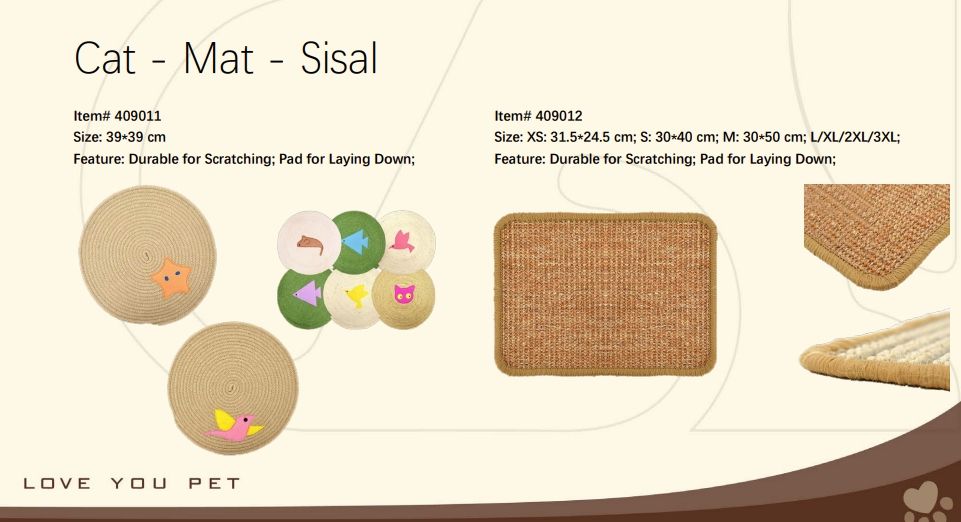 Cat - Mat - Sisal

Item# 409011
Size: 39*39 cm
Feature: Durable for Scratching; Pad for Laying Down;

Item# 409012
Size: XS: 31.5*24.5 cm; S: 30*40 cm; M: 30*50 cm; L/XL/2XL/3XL;
Feature: Durable for Scratching; Pad for Laying Down;

LOVE YOU PET